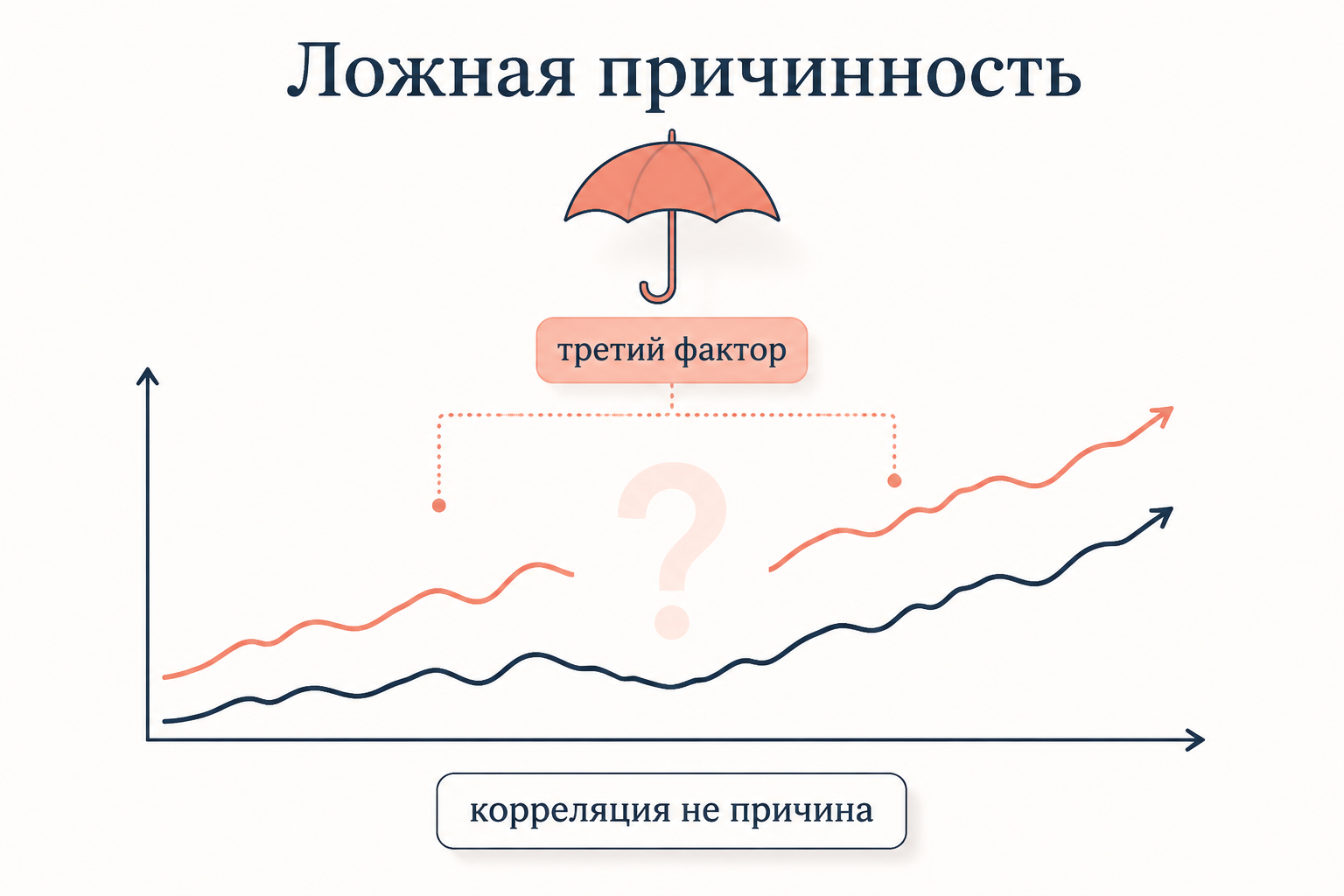 Ложная причинность

третий фактор

?

корреляция не причина